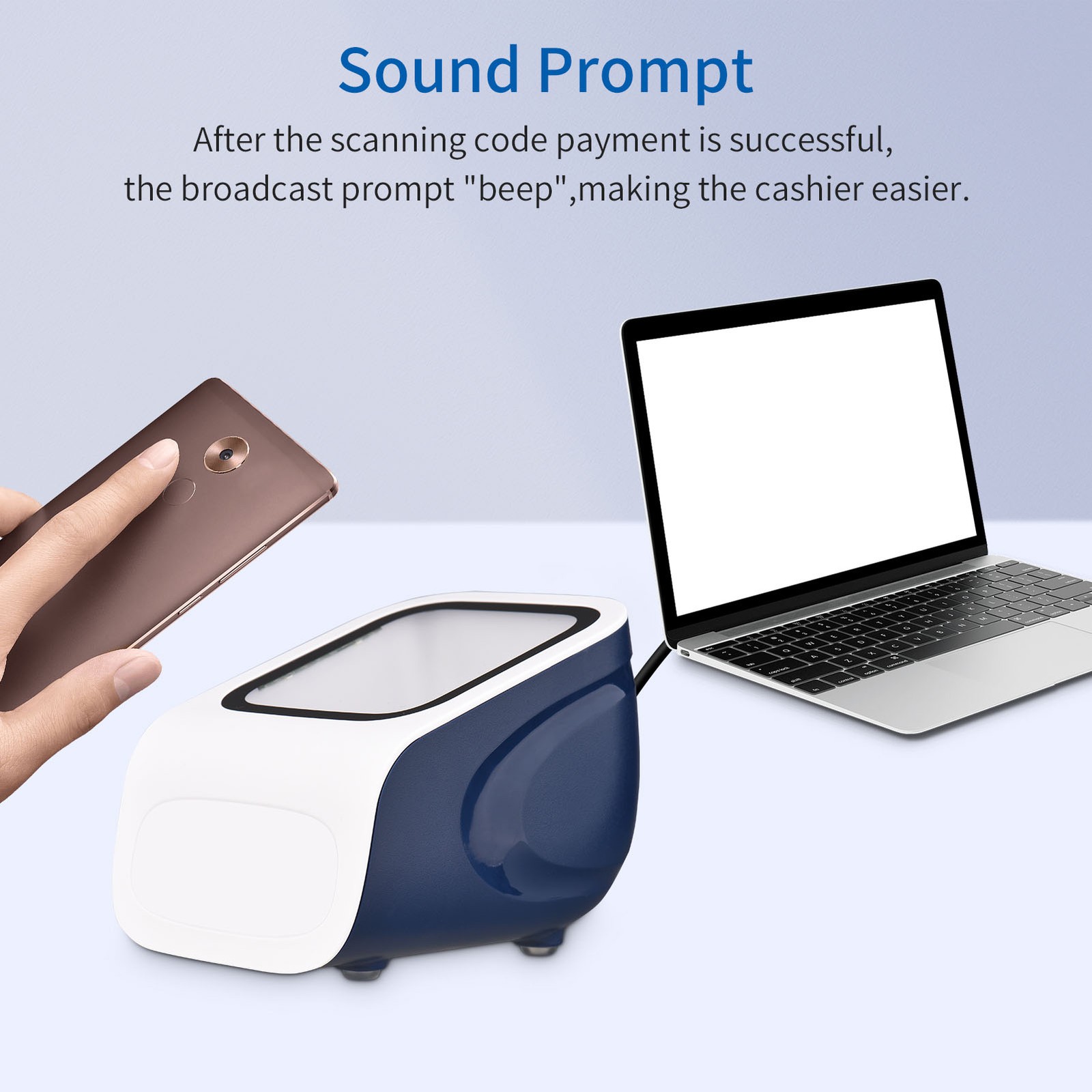 Sound Prompt

After the scanning code payment is successful, the broadcast prompt "beep",making the cashier easier.